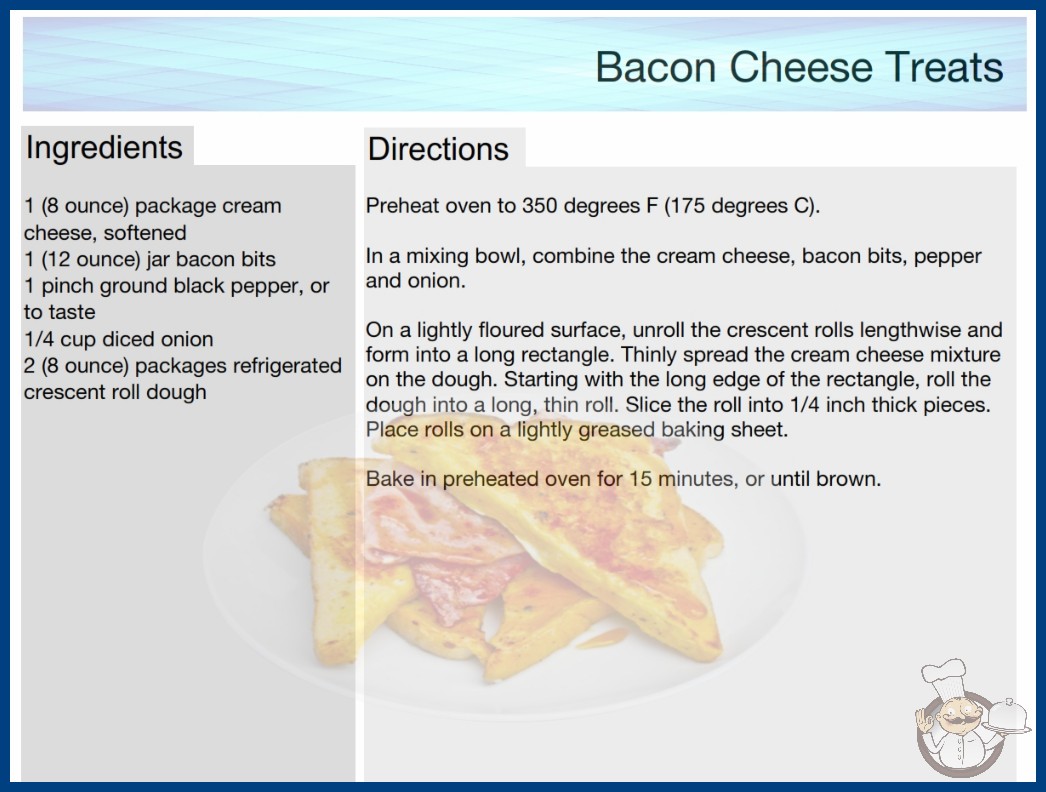 Bacon Cheese Treats

Ingredients

1 (8 ounce) package cream cheese, softened
1 (12 ounce) jar bacon bits
1 pinch ground black pepper, or to taste
1/4 cup diced onion
2 (8 ounce) packages refrigerated crescent roll dough

Directions

Preheat oven to 350 degrees F (175 degrees C).

In a mixing bowl, combine the cream cheese, bacon bits, pepper and onion.

On a lightly floured surface, unroll the crescent rolls lengthwise and form into a long rectangle. Thinly spread the cream cheese mixture on the dough. Starting with the long edge of the rectangle, roll the dough into a long, thin roll. Slice the roll into 1/4 inch thick pieces. Place rolls on a lightly greased baking sheet.

Bake in preheated oven for 15 minutes, or until brown.